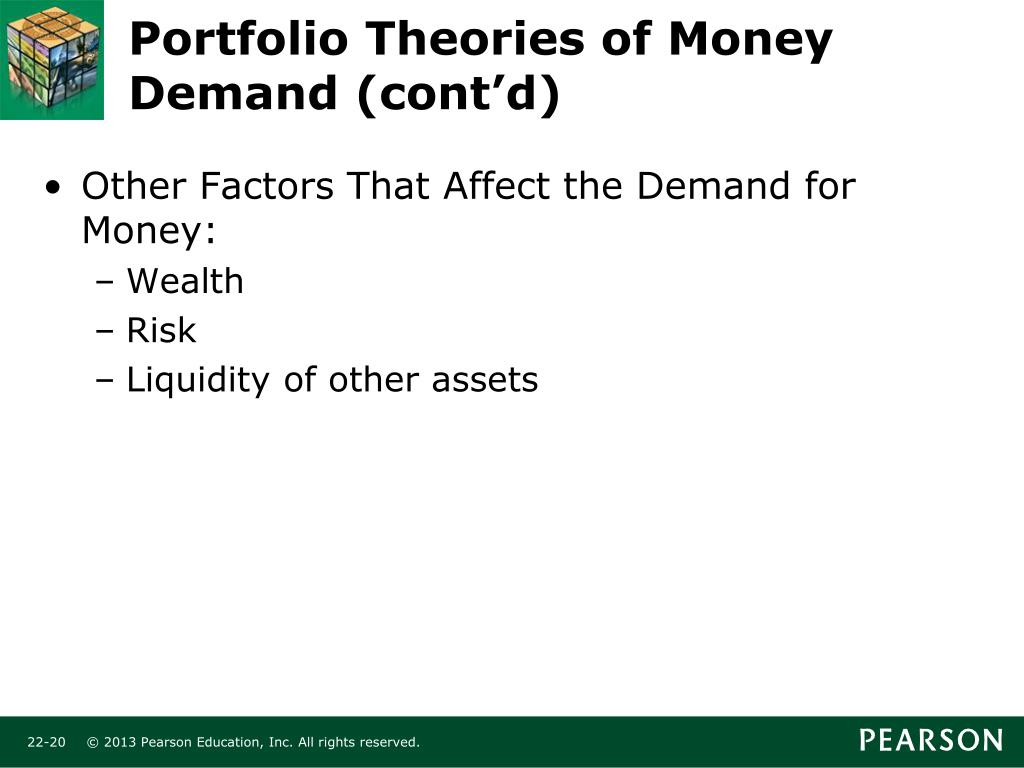 Portfolio Theories of Money Demand (cont’d)

• Other Factors That Affect the Demand for Money:
– Wealth
– Risk
– Liquidity of other assets

22-20 © 2013 Pearson Education, Inc. All rights reserved.

PEARSON